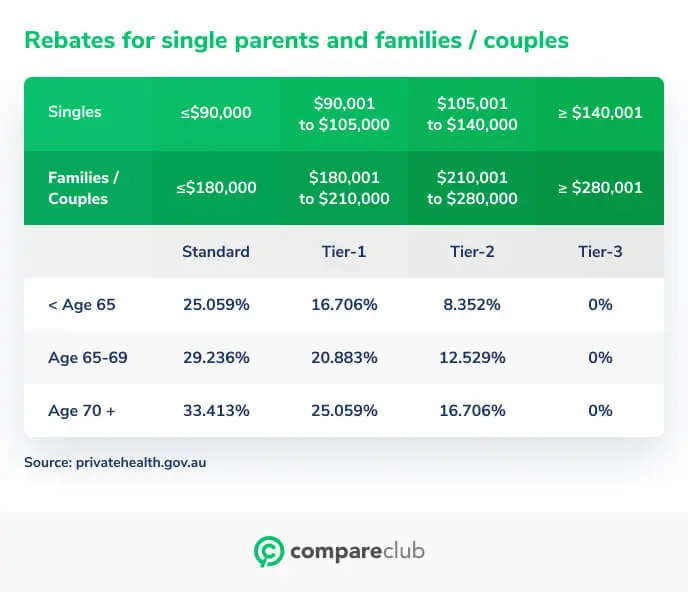 Rebates for single parents and families / couples

| Singles | ≤\$90,000 | \$90,001 to \$105,000 | \$105,001 to \$140,000 | ≥ \$140,001 |
|---|---|---|---|---|
| Families / Couples | ≤\$180,000 | \$180,001 to \$210,000 | \$210,001 to \$280,000 | ≥ \$280,001 |
| | Standard | Tier-1 | Tier-2 | Tier-3 |
| < Age 65 | 25.059% | 16.706% | 8.352% | 0% |
| Age 65-69 | 29.236% | 20.883% | 12.529% | 0% |
| Age 70 + | 33.413% | 25.059% | 16.706% | 0% |

Source: privatehealth.gov.au

compareclub